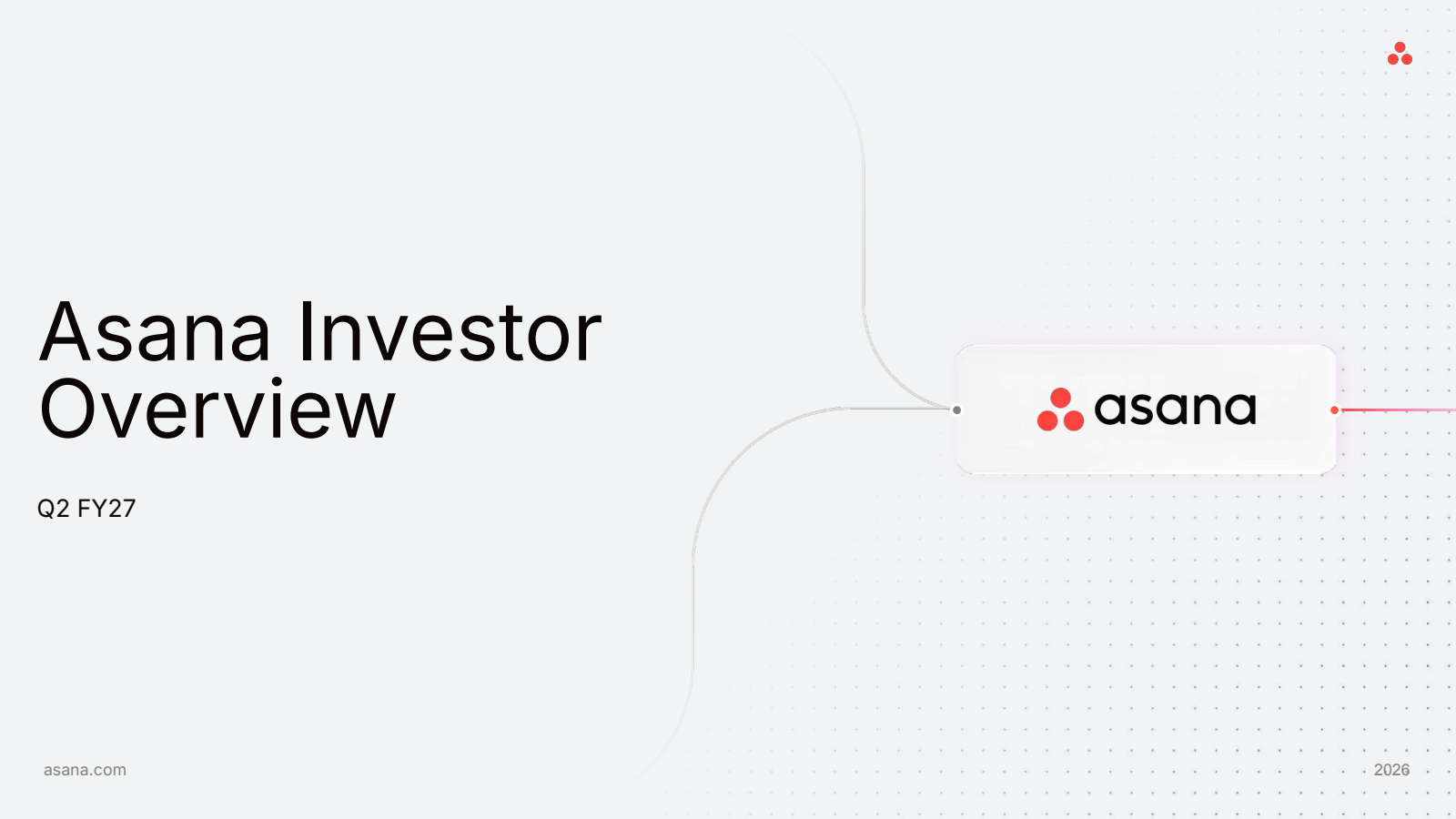 Asana Investor Overview

Q2 FY27

asana

asana.com

2026